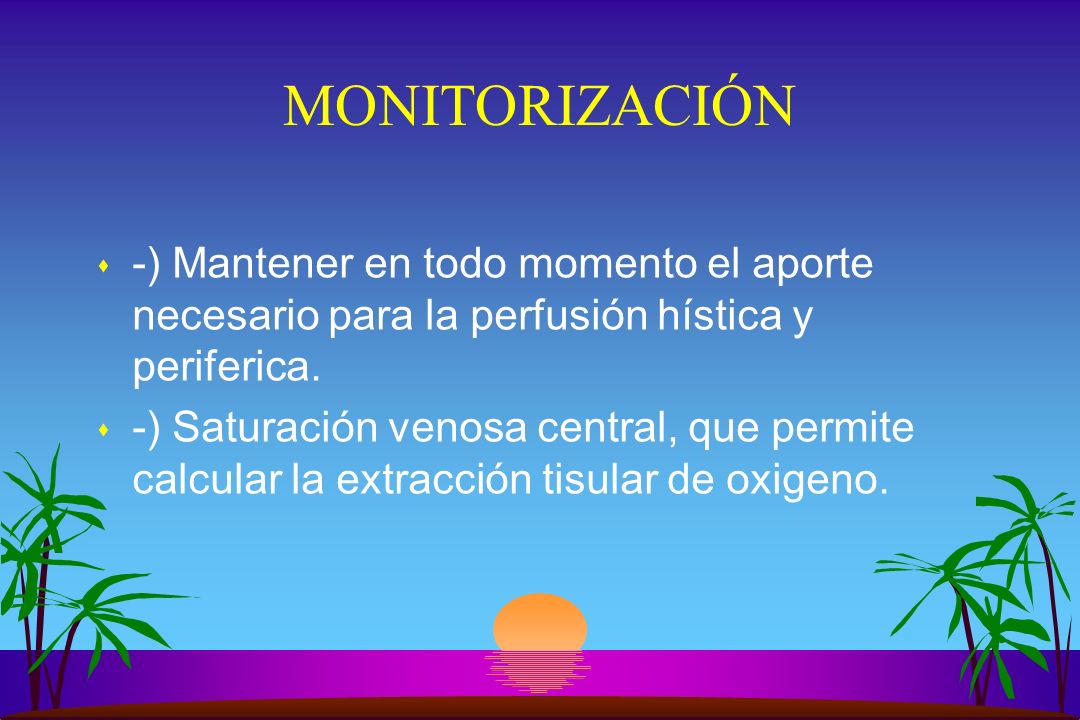 MONITORIZACIÓN

-) Mantener en todo momento el aporte necesario para la perfusión hística y periferica.

-) Saturación venosa central, que permite calcular la extracción tisular de oxigeno.